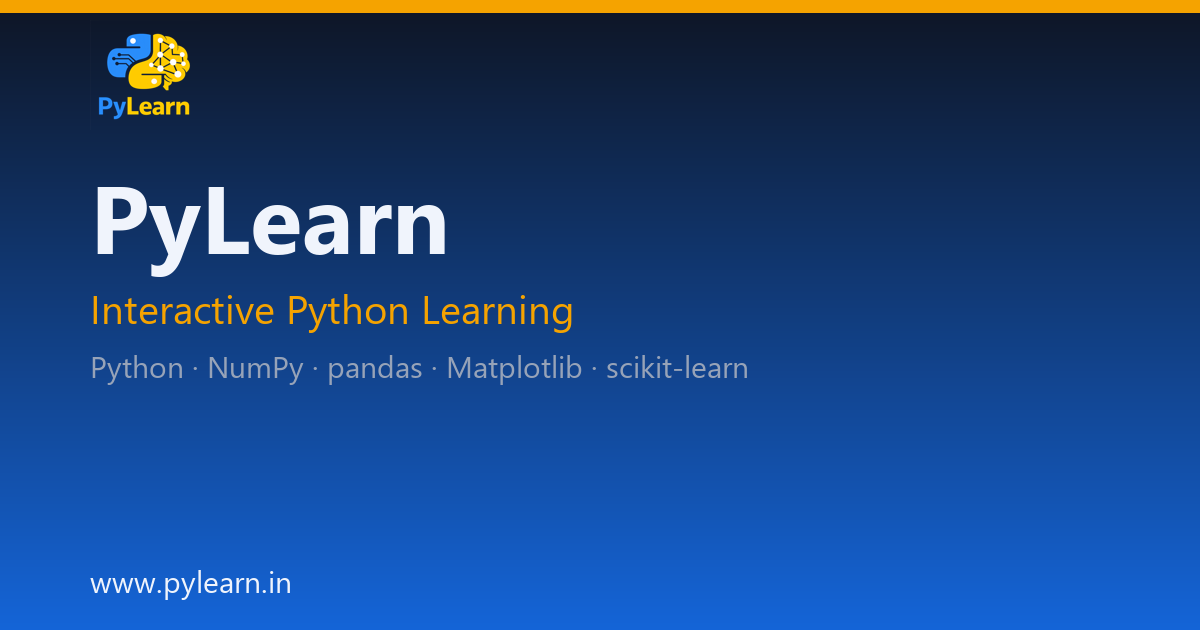 PyLearn

PyLearn

Interactive Python Learning

Python · NumPy · pandas · Matplotlib · scikit-learn

www.pylearn.in